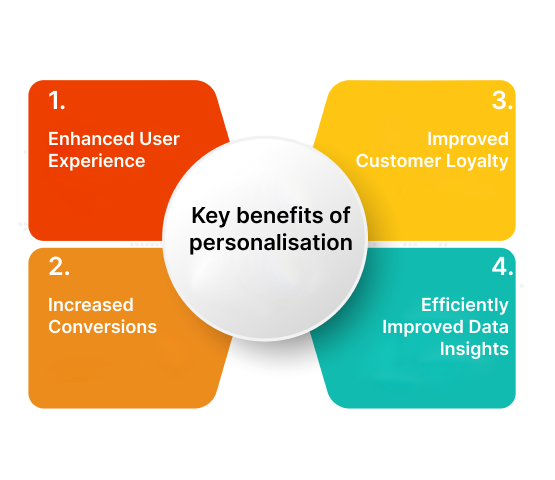 Key benefits of personalisation

1.
Enhanced User Experience

2.
Increased Conversions

3.
Improved Customer Loyalty

4.
Efficiently Improved Data Insights